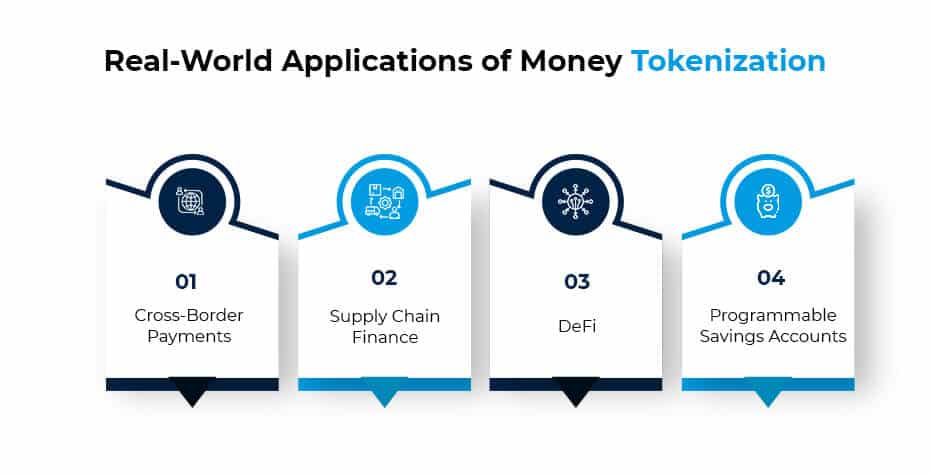 Real-World Applications of Money Tokenization

01
Cross-Border Payments

02
Supply Chain Finance

03
DeFi

04
Programmable Savings Accounts